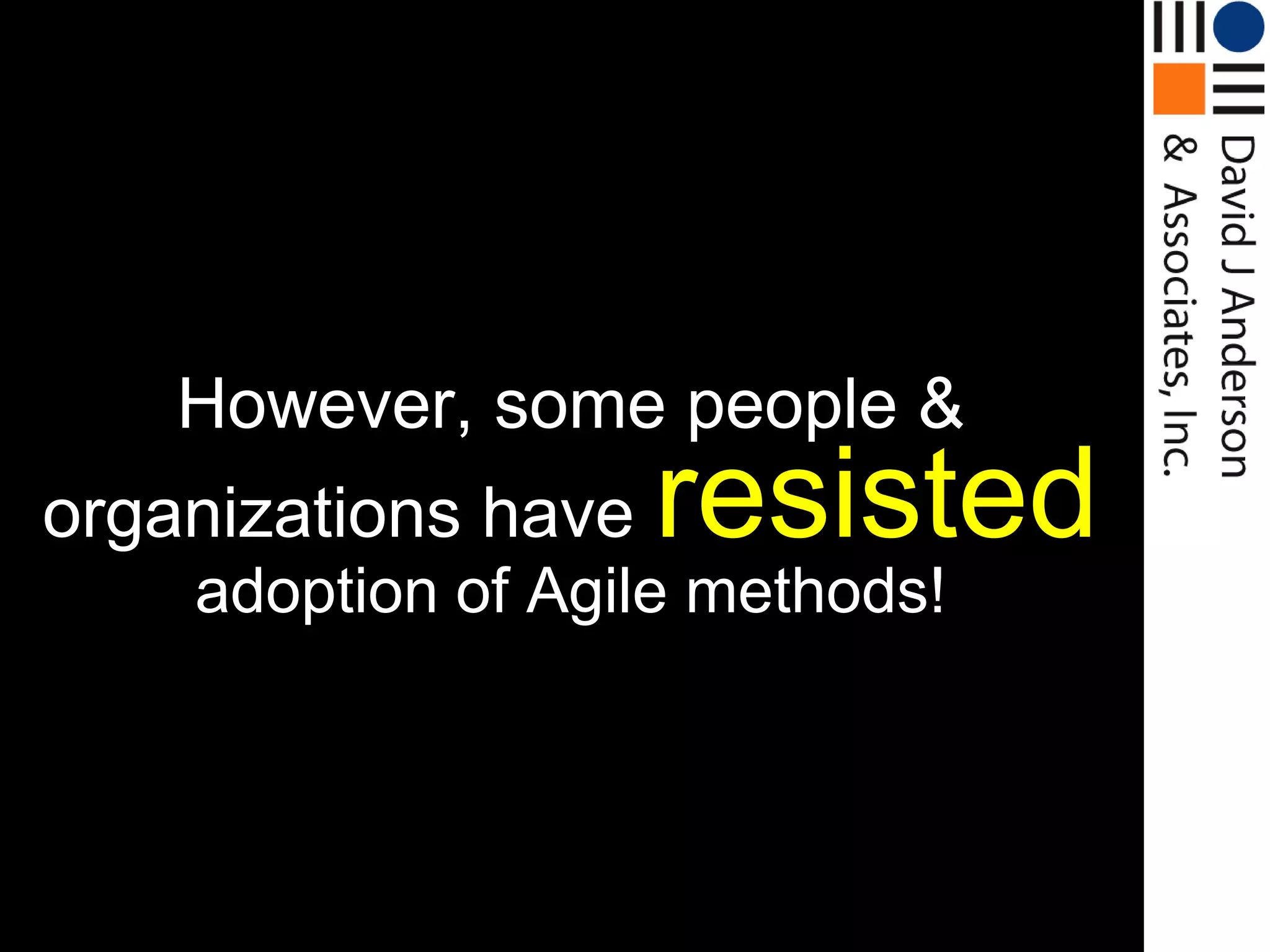 However, some people & organizations have resisted adoption of Agile methods!

David J Anderson
& Associates, Inc.